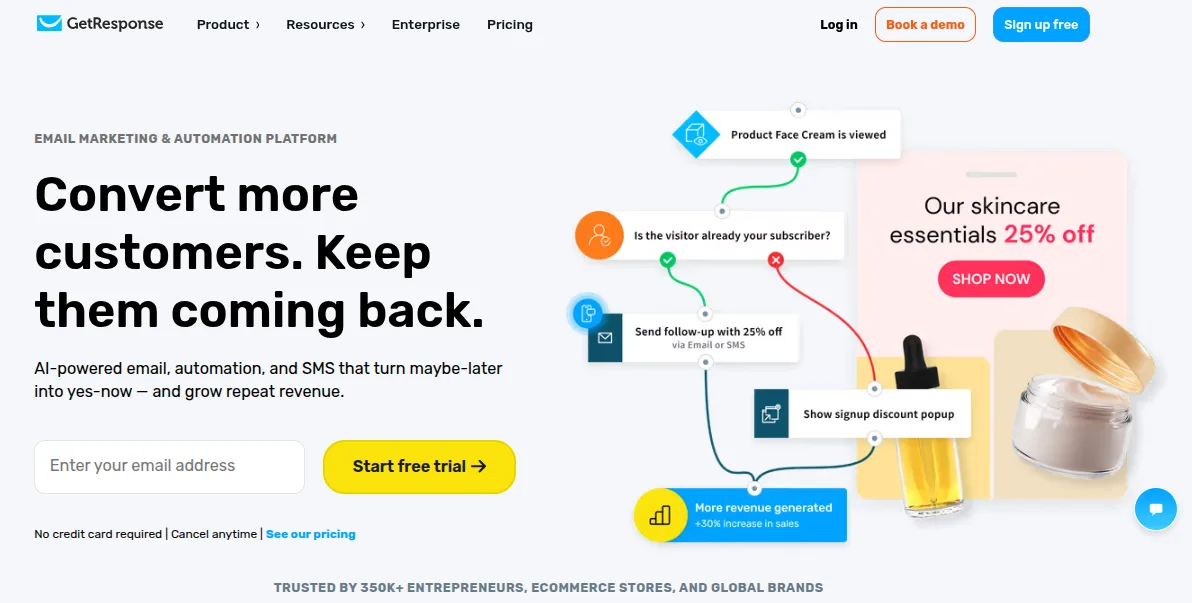 GetResponse Product › Resources › Enterprise Pricing Log in Book a demo Sign up free

EMAIL MARKETING & AUTOMATION PLATFORM

Convert more customers. Keep them coming back.

AI-powered email, automation, and SMS that turn maybe-later into yes-now — and grow repeat revenue.

Enter your email address

Start free trial →

No credit card required | Cancel anytime | See our pricing

Product Face Cream is viewed

Is the visitor already your subscriber?

Send follow-up with 25% off
via Email or SMS

Show signup discount popup

More revenue generated
+30% increase in sales

Our skincare essentials 25% off

SHOP NOW

TRUSTED BY 350K+ ENTREPRENEURS, ECOMMERCE STORES, AND GLOBAL BRANDS